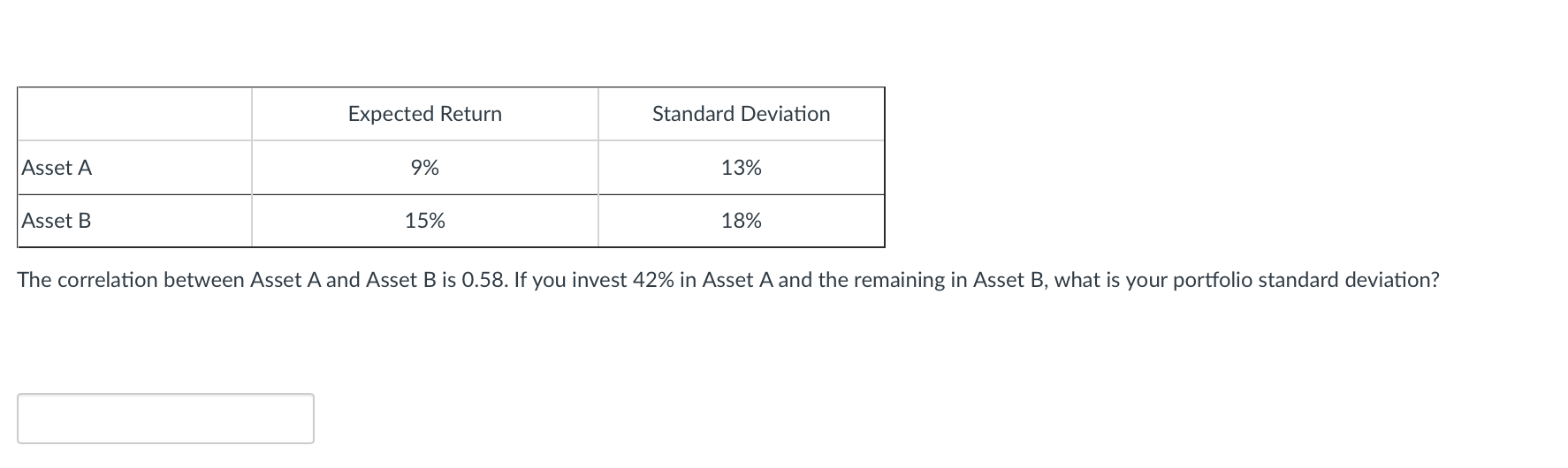 | | Expected Return | Standard Deviation |
|---|---|---|
| Asset A | 9% | 13% |
| Asset B | 15% | 18% |

The correlation between Asset A and Asset B is 0.58. If you invest 42% in Asset A and the remaining in Asset B, what is your portfolio standard deviation?